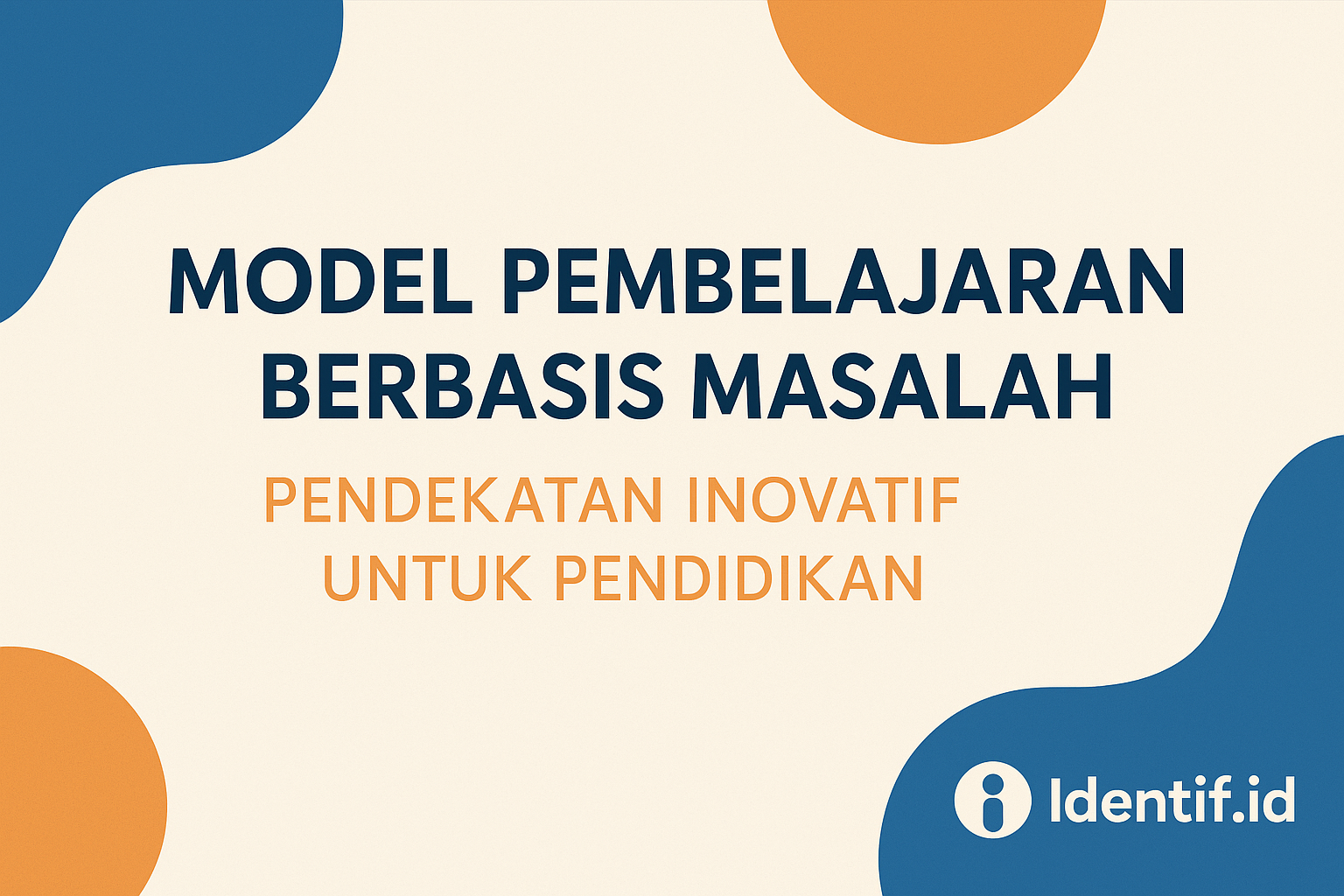 MODEL PEMBELAJARAN BERBASIS MASALAH

PENDEKATAN INOVATIF UNTUK PENDIDIKAN

Identif.id